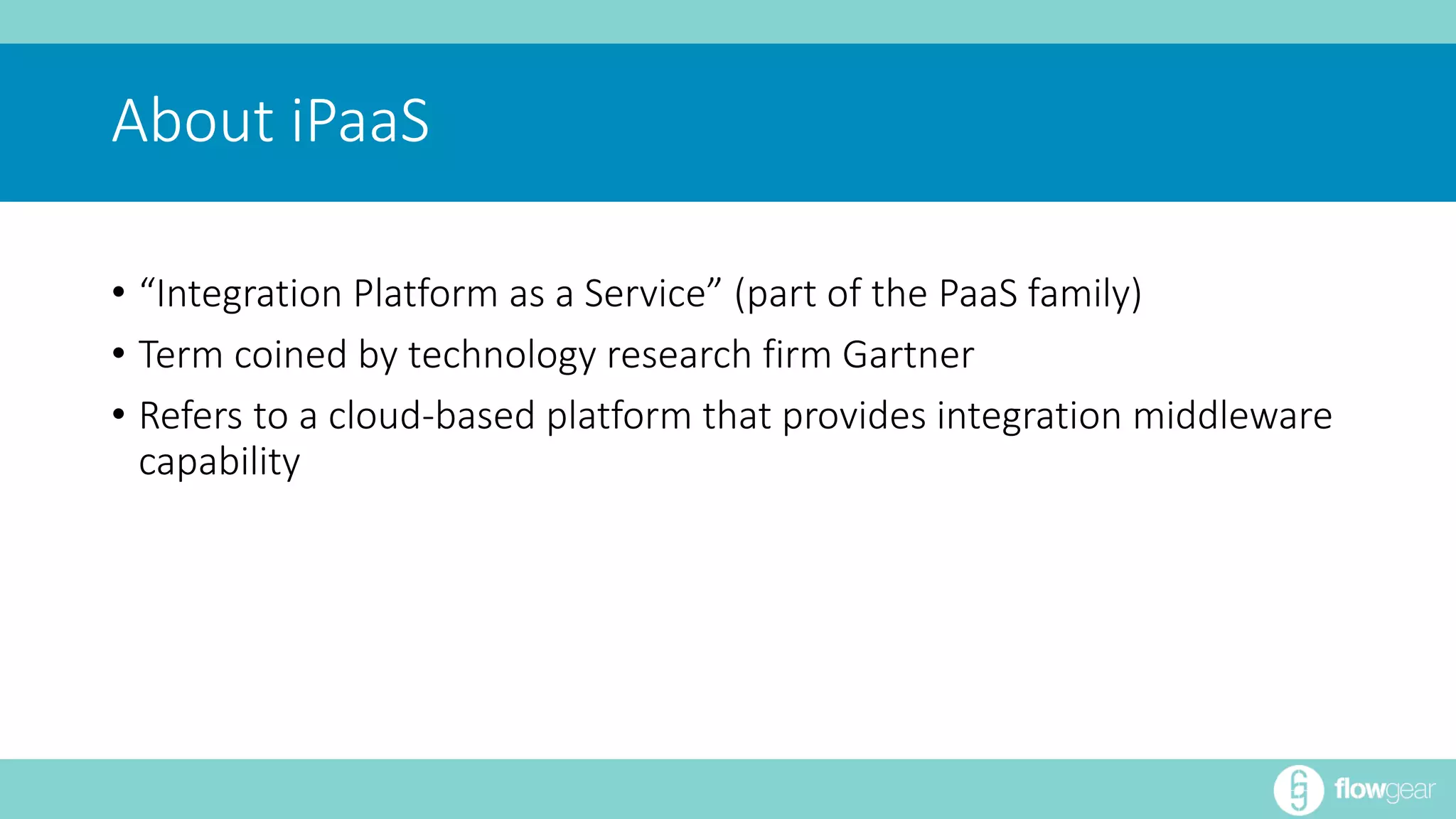 About iPaaS

• “Integration Platform as a Service” (part of the PaaS family)
• Term coined by technology research firm Gartner
• Refers to a cloud-based platform that provides integration middleware capability

flowgear